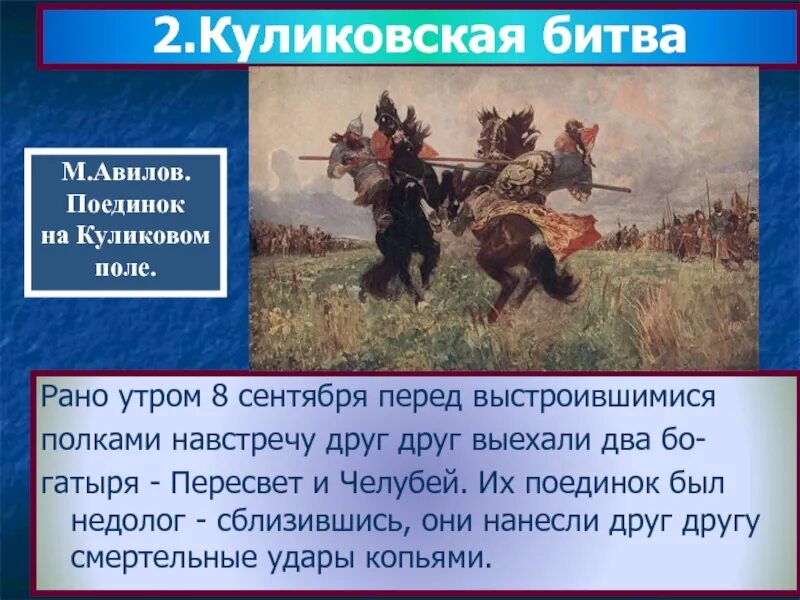 2.Куликовская битва

М.Авилов. Поединок на Куликовом поле.

Рано утром 8 сентября перед выстроившимися полками навстречу друг друг выехали два богатыря - Пересвет и Челубей. Их поединок был недолог - сблизившись, они нанесли друг другу смертельные удары копьями.